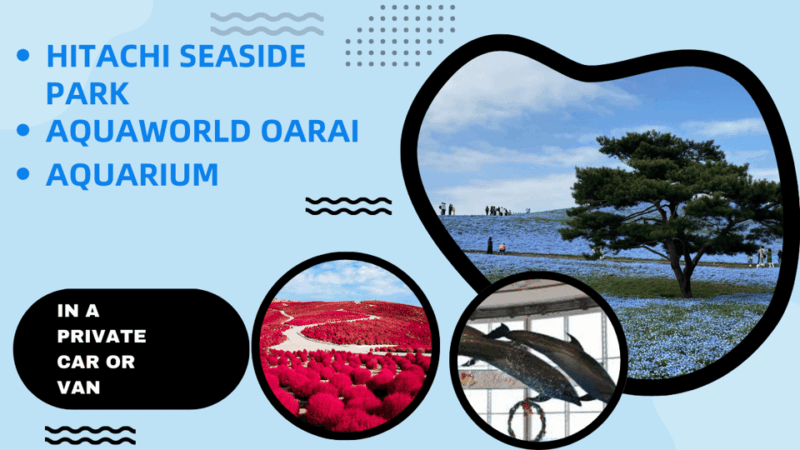 • HITACHI SEASIDE PARK
• AQUAWORLD OARAI
• AQUARIUM

IN A PRIVATE CAR OR VAN